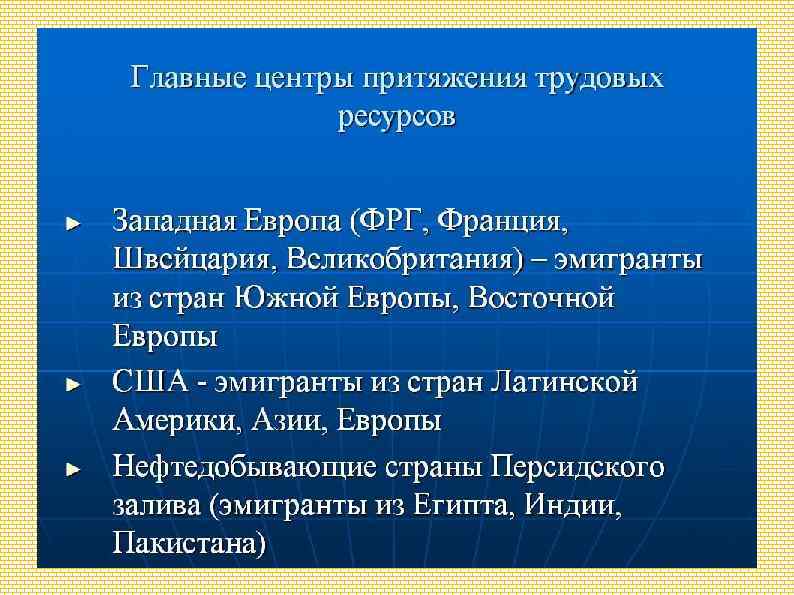 Главные центры притяжения трудовых ресурсов

► Западная Европа (ФРГ, Франция, Швейцария, Великобритания) – эмигранты из стран Южной Европы, Восточной Европы

► США - эмигранты из стран Латинской Америки, Азии, Европы

► Нефтедобывающие страны Персидского залива (эмигранты из Египта, Индии, Пакистана)